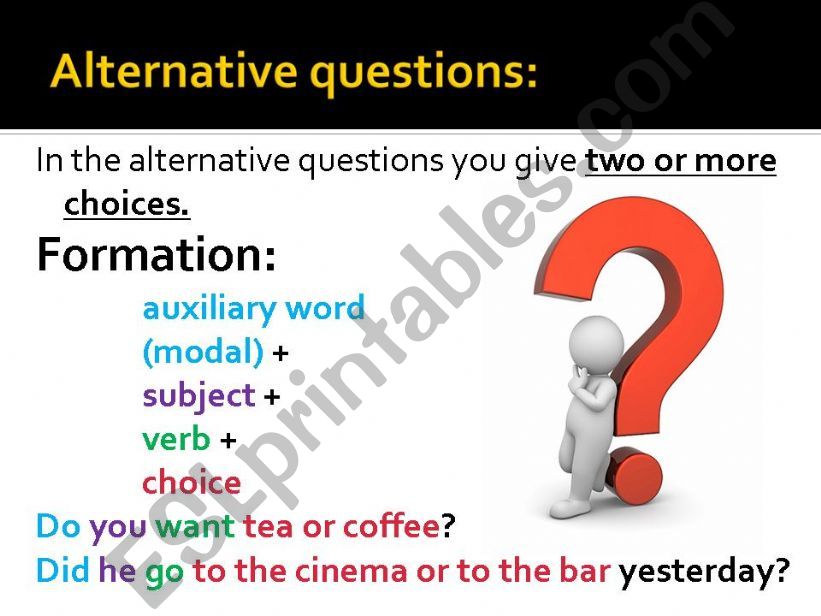 Alternative questions:

In the alternative questions you give two or more choices.

Formation:

auxiliary word (modal) + subject + verb + choice

Do you want tea or coffee?

Did he go to the cinema or to the bar yesterday?

ESLprintables.com